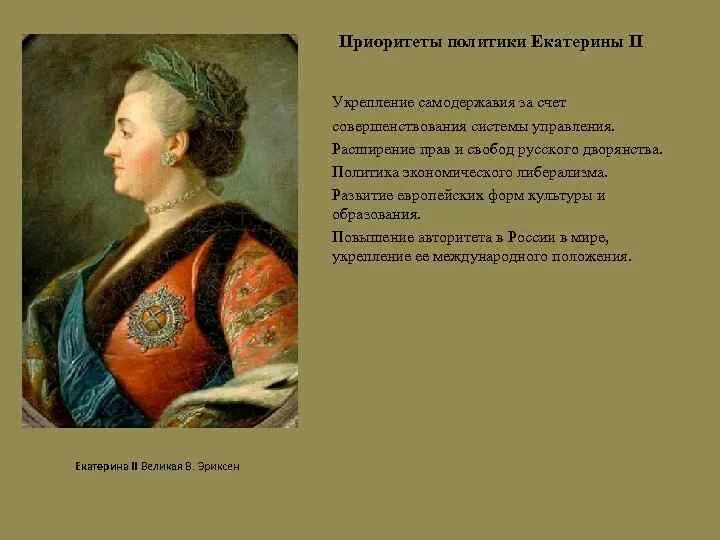 Приоритеты политики Екатерины II

Укрепление самодержавия за счет совершенствования системы управления.

Расширение прав и свобод русского дворянства.

Политика экономического либерализма.

Развитие европейских форм культуры и образования.

Повышение авторитета в России в мире, укрепление ее международного положения.

Екатерина II Великая В. Эриксен